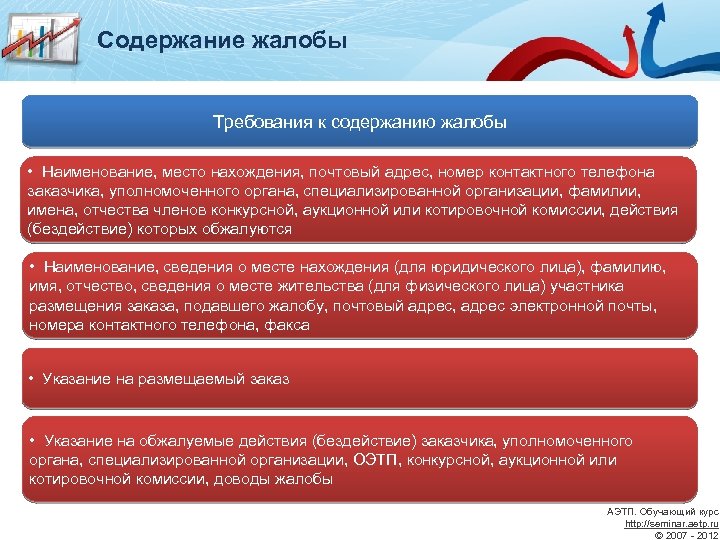 Содержание жалобы

Требования к содержанию жалобы

• Наименование, место нахождения, почтовый адрес, номер контактного телефона заказчика, уполномоченного органа, специализированной организации, фамилии, имена, отчества членов конкурсной, аукционной или котировочной комиссии, действия (бездействие) которых обжалуются

• Наименование, сведения о месте нахождения (для юридического лица), фамилию, имя, отчество, сведения о месте жительства (для физического лица) участника размещения заказа, подавшего жалобу, почтовый адрес, адрес электронной почты, номера контактного телефона, факса

• Указание на размещаемый заказ

• Указание на обжалуемые действия (бездействие) заказчика, уполномоченного органа, специализированной организации, ОЭТП, конкурсной, аукционной или котировочной комиссии, доводы жалобы

АЭТП. Обучающий курс
http://seminar.aetp.ru
© 2007 - 2012